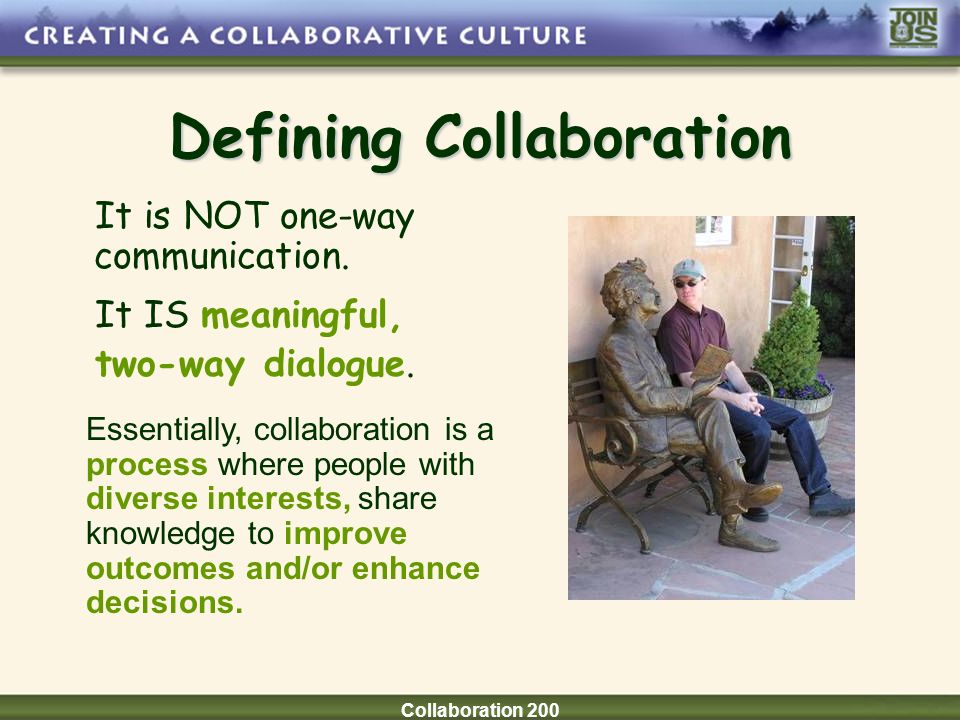 CREATING A COLLABORATIVE CULTURE

JOIN US

Defining Collaboration

It is NOT one-way communication.

It IS meaningful, two-way dialogue.

Essentially, collaboration is a process where people with diverse interests, share knowledge to improve outcomes and/or enhance decisions.

Collaboration 200